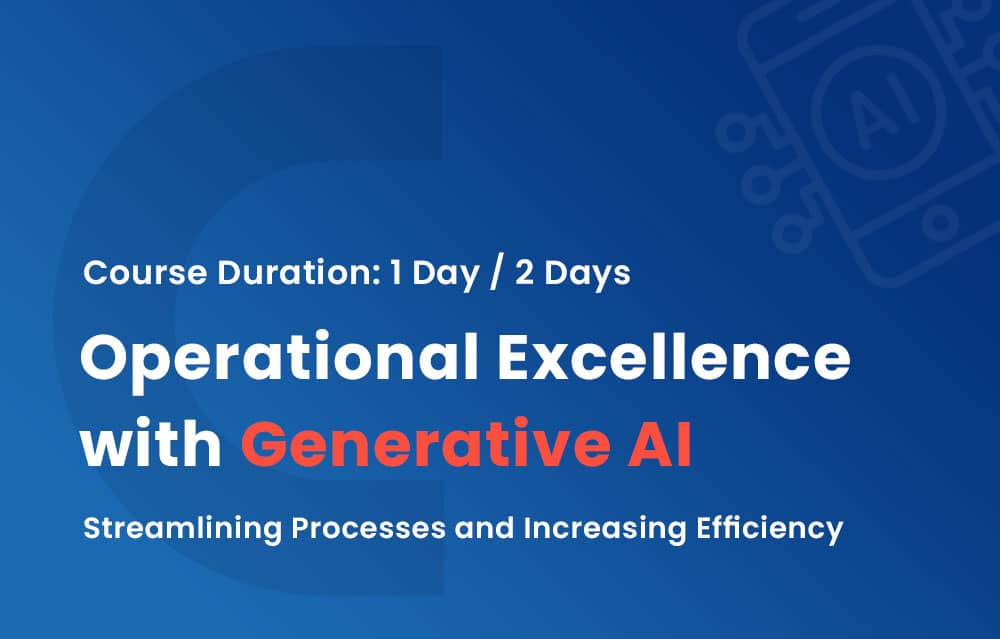 AI

Course Duration: 1 Day / 2 Days

Operational Excellence with Generative AI

Streamlining Processes and Increasing Efficiency